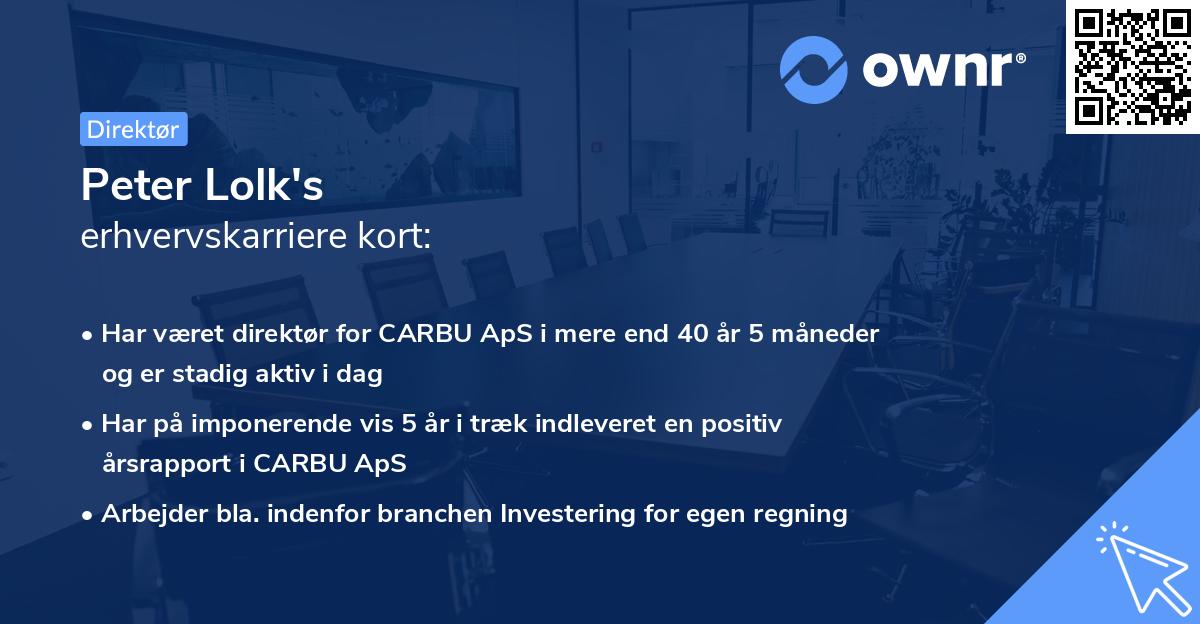 ownr®

Direktør

Peter Lolk's
erhvervskarriere kort:

• Har været direktør for CARBU ApS i mere end 40 år 5 måneder og er stadig aktiv i dag

• Har på imponerende vis 5 år i træk indleveret en positiv årsrapport i CARBU ApS

• Arbejder bla. indenfor branchen Investering for egen regning